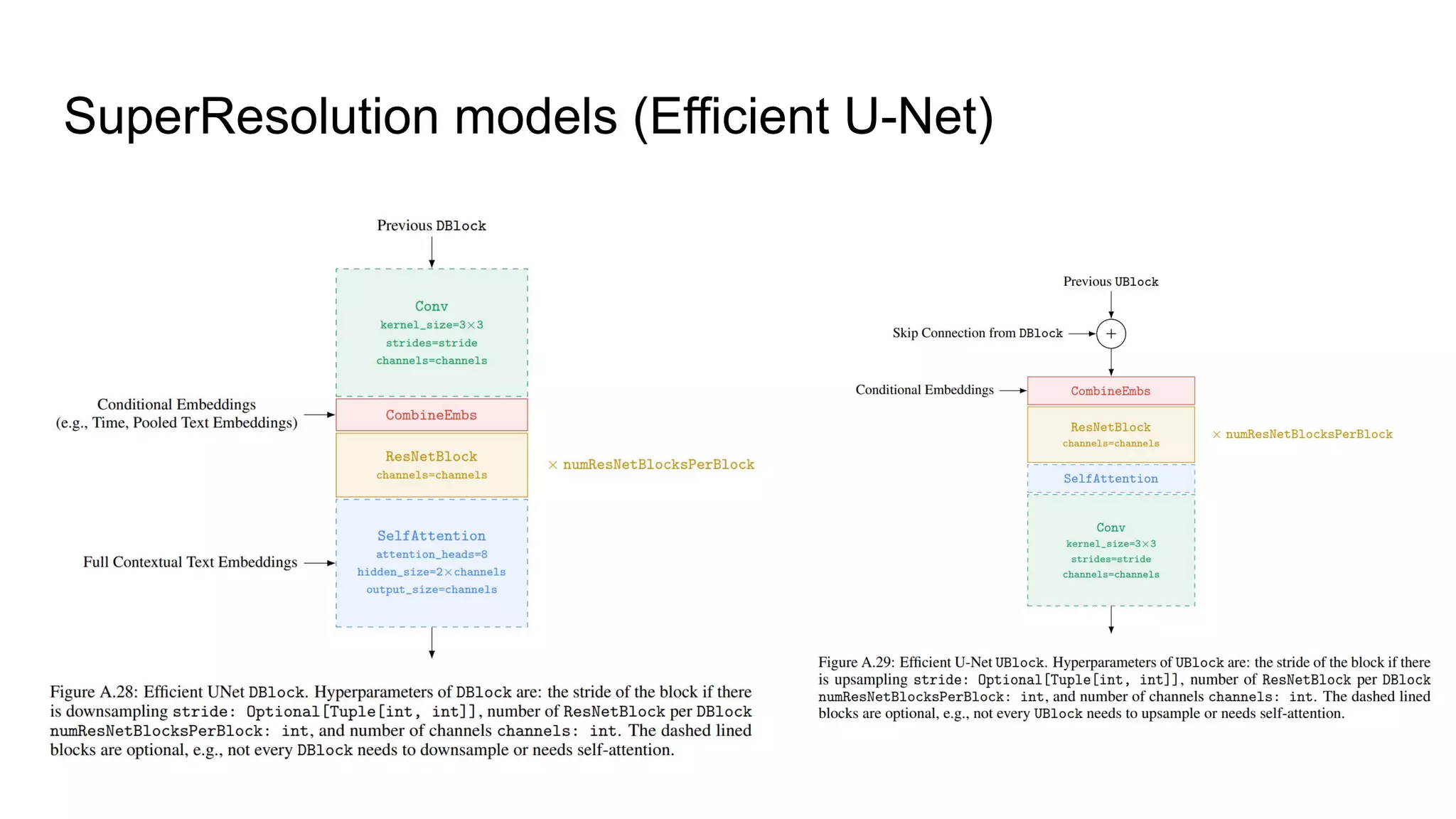 SuperResolution models (Efficient U-Net)

Previous DBlock

Conv
kernel_size=3×3
strides=stride
channels=channels

Conditional Embeddings
(e.g., Time, Pooled Text Embeddings)

CombineEmbs

ResNetBlock
channels=channels

× numResNetBlocksPerBlock

Full Contextual Text Embeddings

SelfAttention
attention_heads=8
hidden_size=2×channels
output_size=channels

Figure A.28: Efficient UNet DBlock. Hyperparameters of DBlock are: the stride of the block if there is downsampling stride: Optional[Tuple[int, int]], number of ResNetBlock per DBlock numResNetBlocksPerBlock: int, and number of channels channels: int. The dashed lined blocks are optional, e.g., not every DBlock needs to downsample or needs self-attention.

Previous UBlock

Skip Connection from DBlock

+

Conditional Embeddings

CombineEmbs

ResNetBlock
channels=channels

× numResNetBlocksPerBlock

SelfAttention

Conv
kernel_size=3×3
strides=stride
channels=channels

Figure A.29: Efficient U-Net UBlock. Hyperparameters of UBlock are: the stride of the block if there is upsampling stride: Optional[Tuple[int, int]], number of ResNetBlock per DBlock numResNetBlocksPerBlock: int, and number of channels channels: int. The dashed lined blocks are optional, e.g., not every UBlock needs to upsample or needs self-attention.